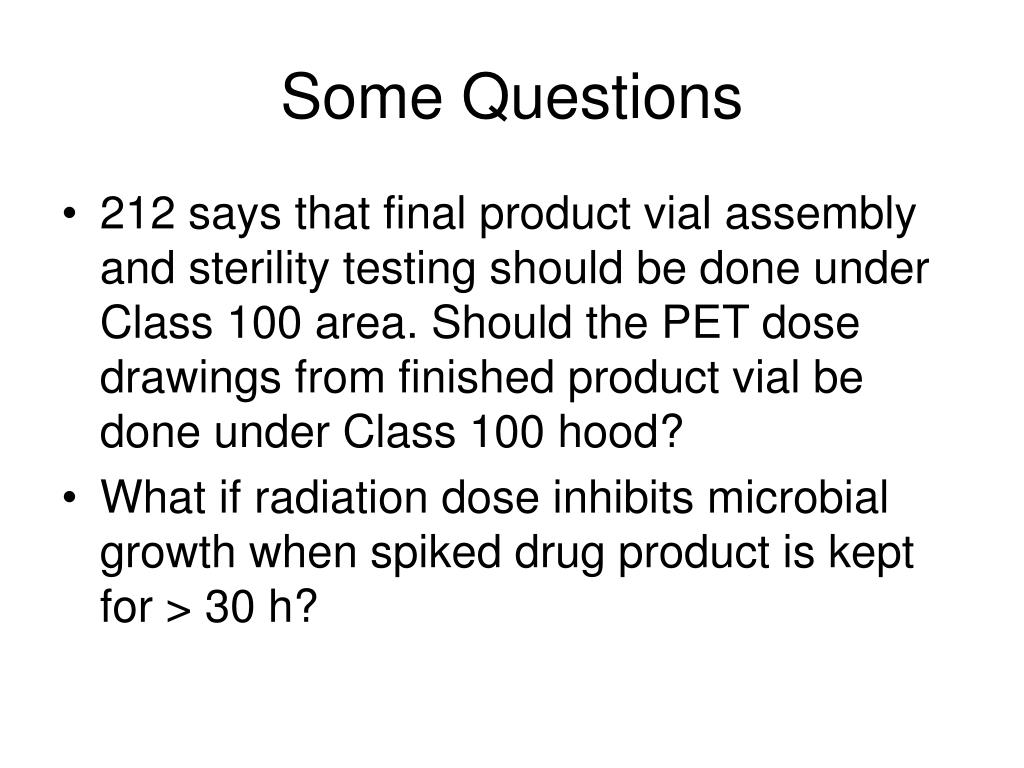 Some Questions

• 212 says that final product vial assembly and sterility testing should be done under Class 100 area. Should the PET dose drawings from finished product vial be done under Class 100 hood?

• What if radiation dose inhibits microbial growth when spiked drug product is kept for > 30 h?